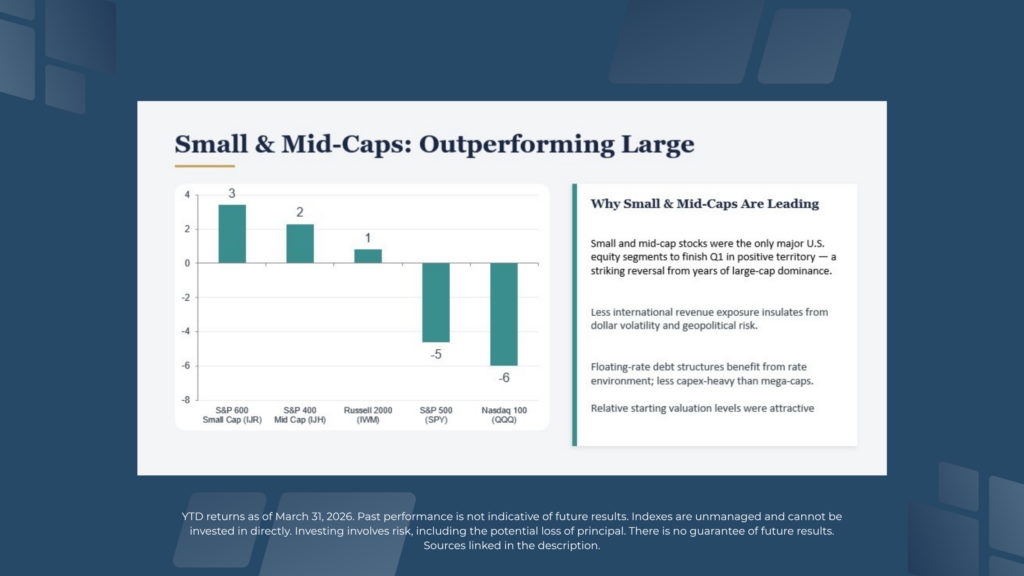 Small & Mid-Caps: Outperforming Large

4
2
0
-2
-4
-6
-8

3
2
1
-5
-6

S&P 600 Small Cap (IJR)
S&P 400 Mid Cap (IJH)
Russell 2000 (IWM)
S&P 500 (SPY)
Nasdaq 100 (QQQ)

Why Small & Mid-Caps Are Leading

Small and mid-cap stocks were the only major U.S. equity segments to finish Q1 in positive territory — a striking reversal from years of large-cap dominance.

Less international revenue exposure insulates from dollar volatility and geopolitical risk.

Floating-rate debt structures benefit from rate environment; less capex-heavy than mega-caps.

Relative starting valuation levels were attractive

YTD returns as of March 31, 2026. Past performance is not indicative of future results. Indexes are unmanaged and cannot be invested in directly. Investing involves risk, including the potential loss of principal. There is no guarantee of future results. Sources linked in the description.